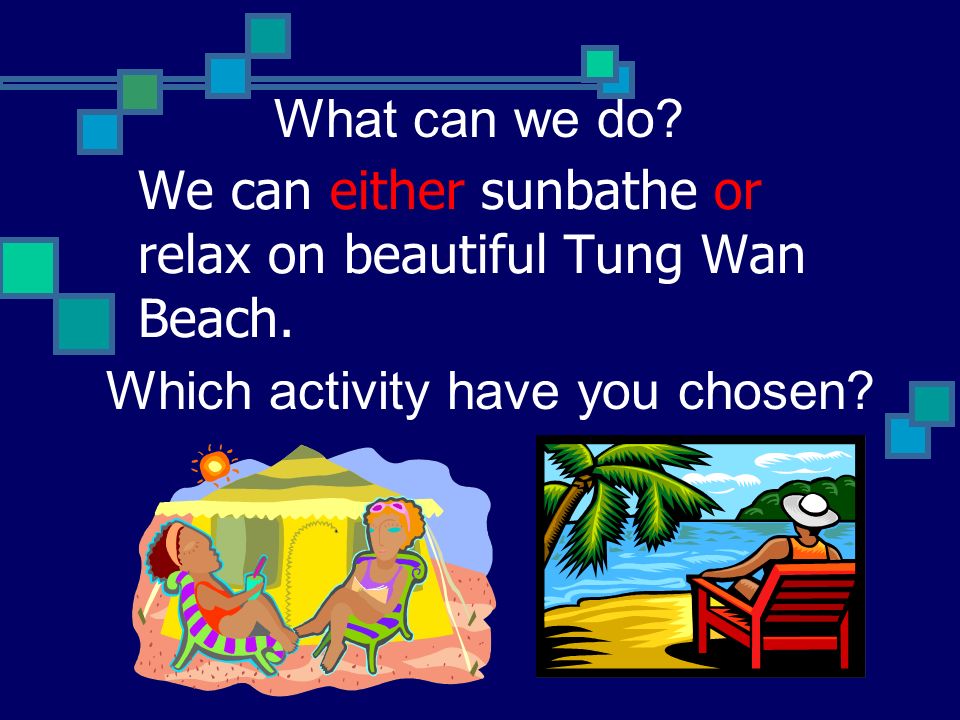 What can we do?

We can either sunbathe or relax on beautiful Tung Wan Beach.

Which activity have you chosen?